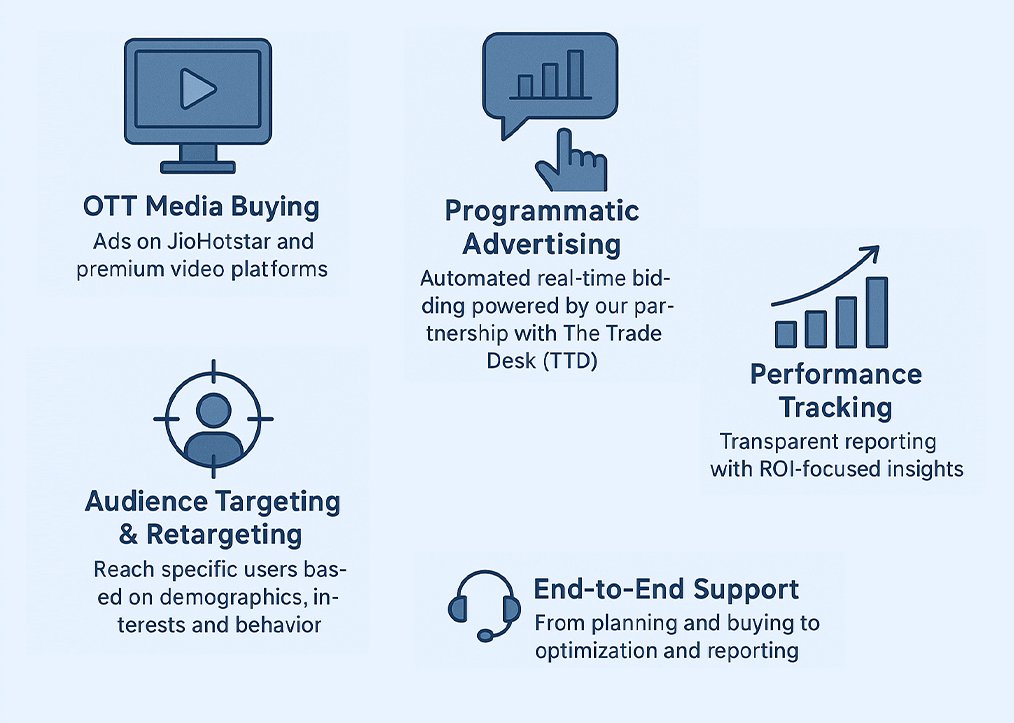 OTT Media Buying
Ads on JioHotstar and premium video platforms

Programmatic Advertising
Automated real-time bidding powered by our partnership with The Trade Desk (TTD)

Performance Tracking
Transparent reporting with ROI-focused insights

Audience Targeting & Retargeting
Reach specific users based on demographics, interests and behavior

End-to-End Support
From planning and buying to optimization and reporting